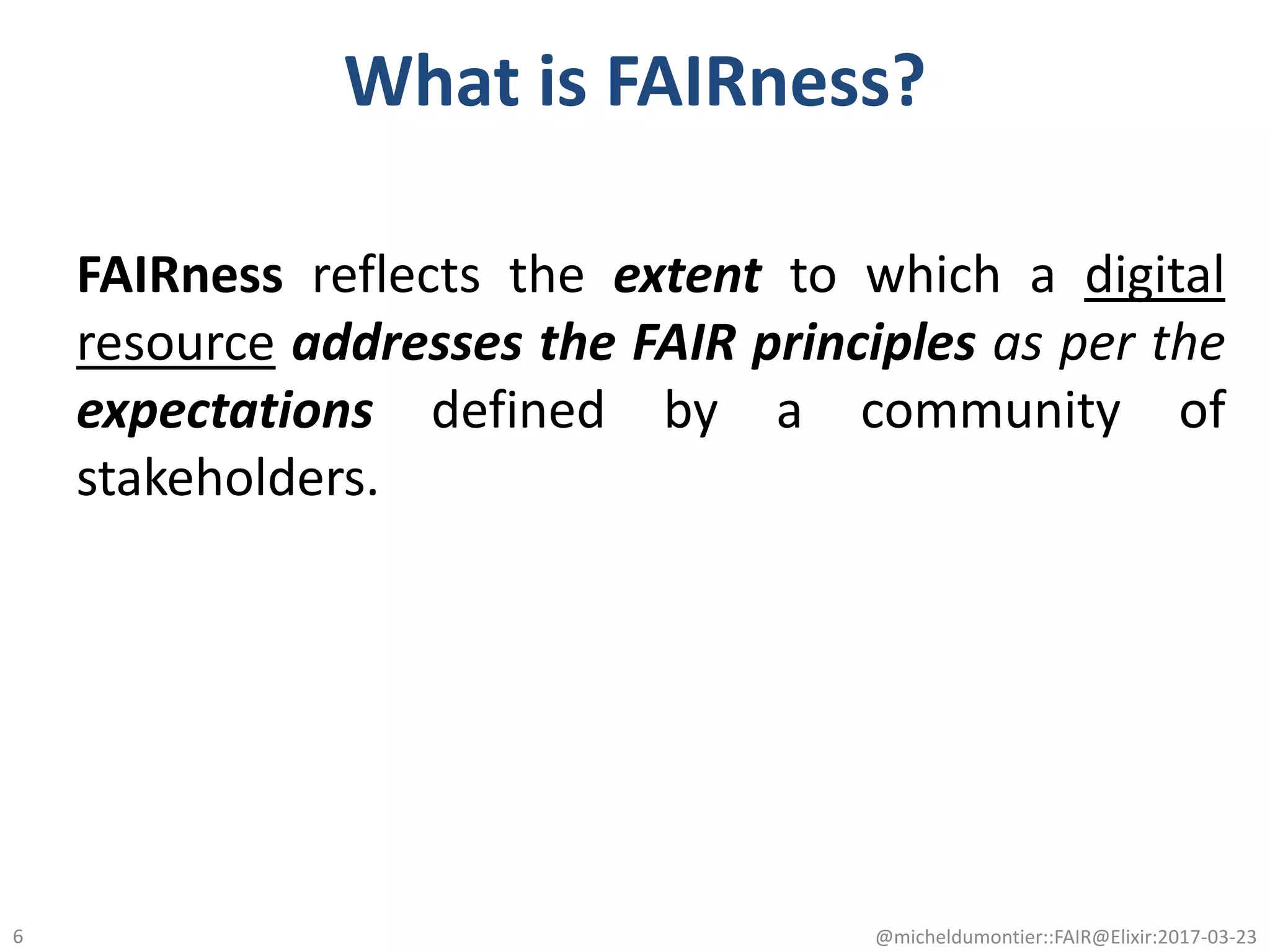 What is FAIRness?

FAIRness reflects the extent to which a digital resource addresses the FAIR principles as per the expectations defined by a community of stakeholders.

6

@micheldumontier::FAIR@Elixir:2017-03-23